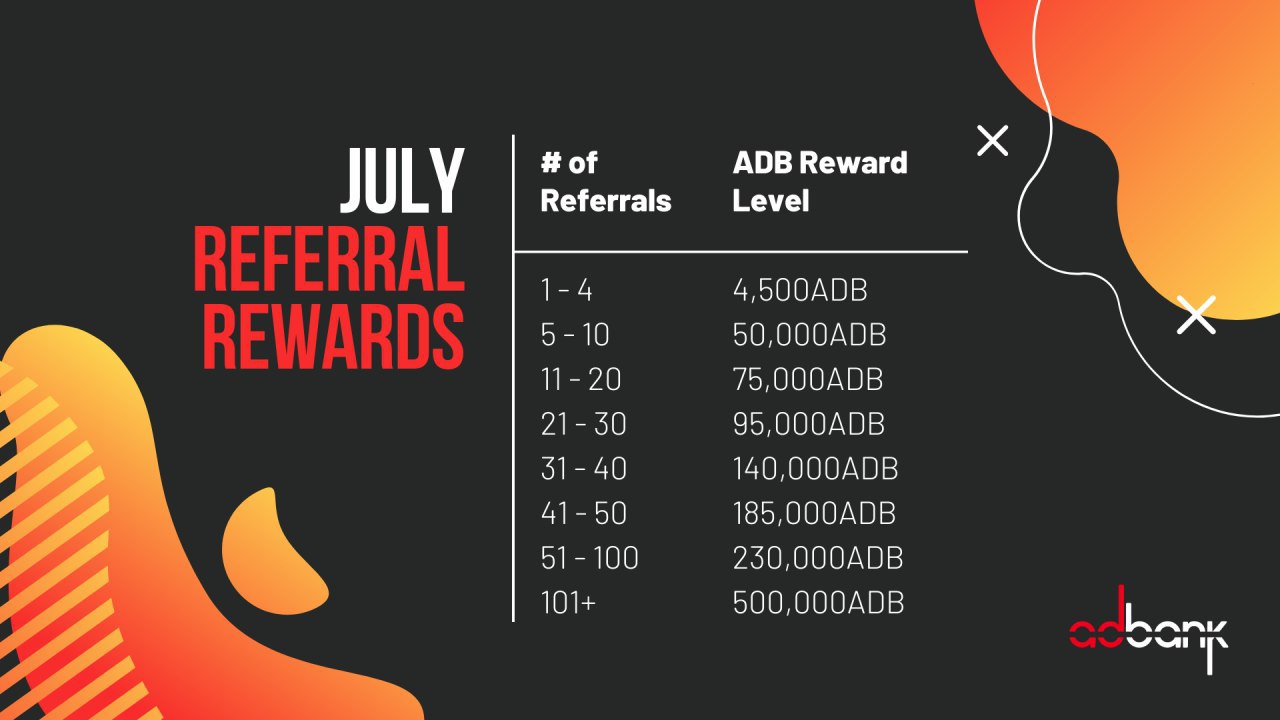 JULY
REFERRAL
REWARDS

| # of Referrals | ADB Reward Level |
|---|---|
| 1 - 4 | 4,500ADB |
| 5 - 10 | 50,000ADB |
| 11 - 20 | 75,000ADB |
| 21 - 30 | 95,000ADB |
| 31 - 40 | 140,000ADB |
| 41 - 50 | 185,000ADB |
| 51 - 100 | 230,000ADB |
| 101+ | 500,000ADB |

adbank